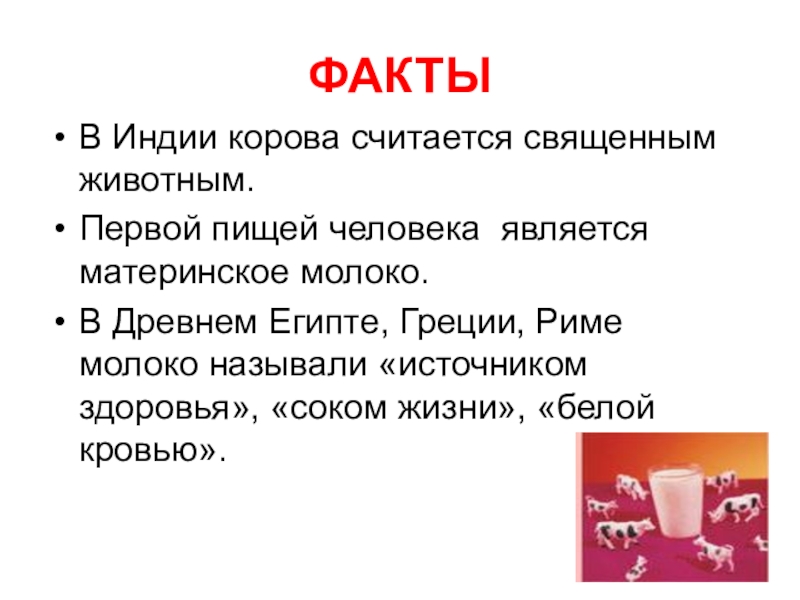 ФАКТЫ

• В Индии корова считается священным животным.

• Первой пищей человека является материнское молоко.

• В Древнем Египте, Греции, Риме молоко называли «источником здоровья», «соком жизни», «белой кровью».